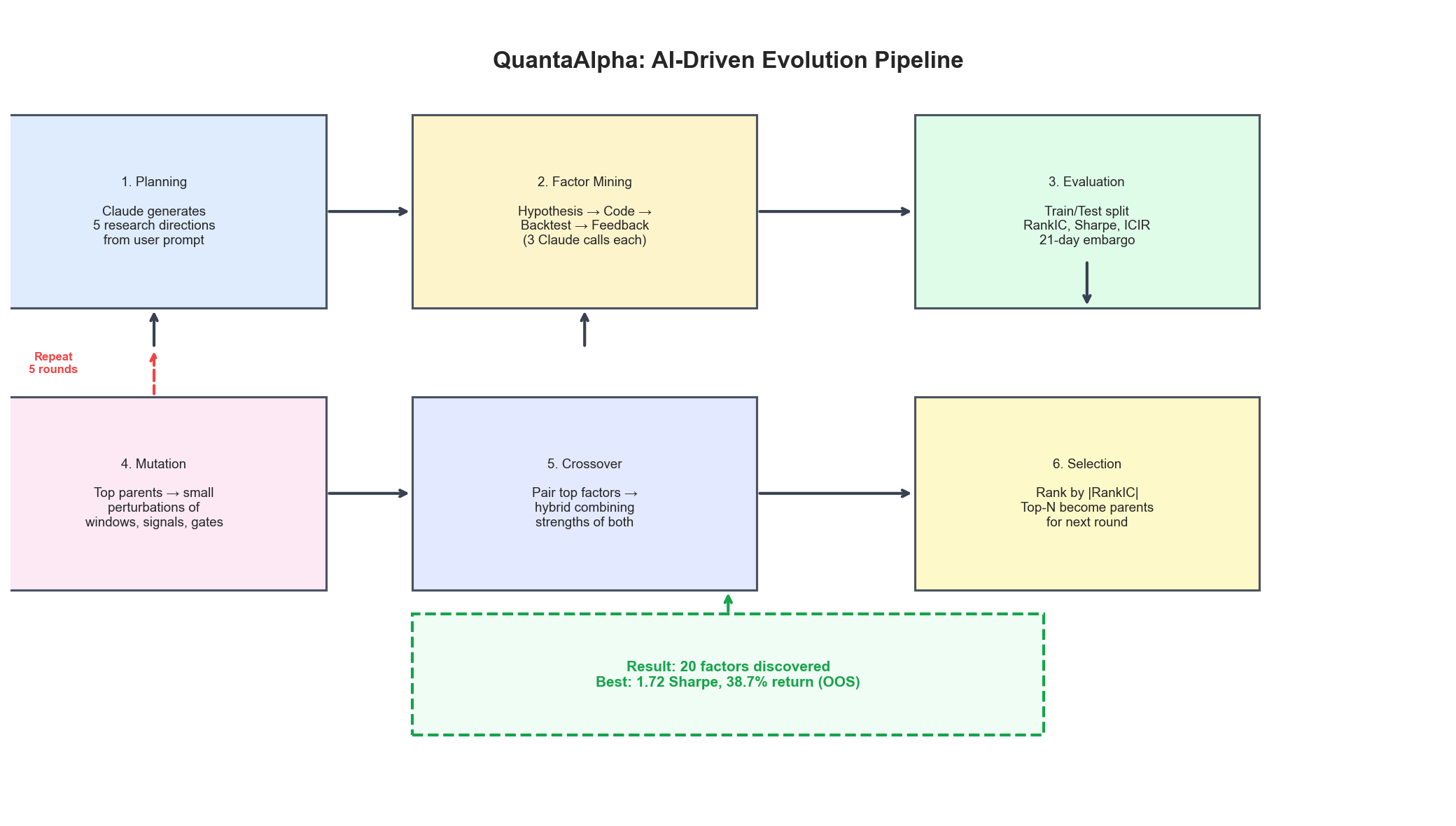 QuantaAlpha: AI-Driven Evolution Pipeline

1. Planning

Claude generates
5 research directions
from user prompt

2. Factor Mining

Hypothesis → Code →
Backtest → Feedback
(3 Claude calls each)

3. Evaluation

Train/Test split
RankIC, Sharpe, ICIR
21-day embargo

Repeat
5 rounds

4. Mutation

Top parents → small
perturbations of
windows, signals, gates

5. Crossover

Pair top factors →
hybrid combining
strengths of both

6. Selection

Rank by |RankIC|
Top-N become parents
for next round

Result: 20 factors discovered
Best: 1.72 Sharpe, 38.7% return (OOS)